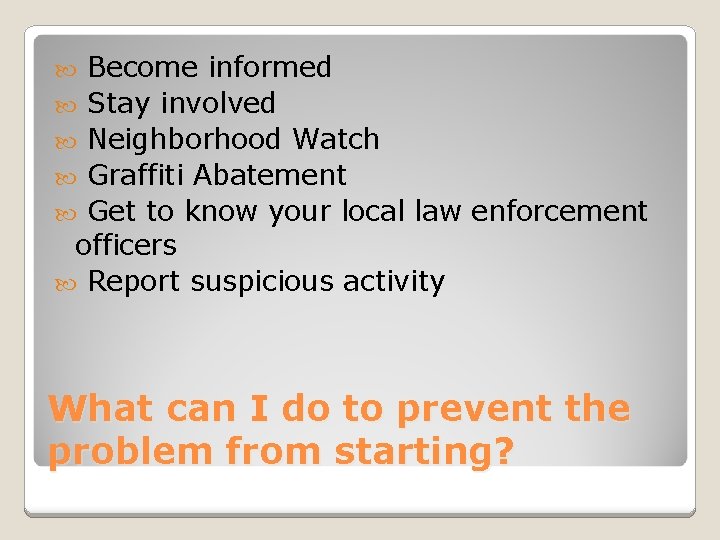 Become informed
Stay involved
Neighborhood Watch
Graffiti Abatement
Get to know your local law enforcement officers
Report suspicious activity

What can I do to prevent the problem from starting?